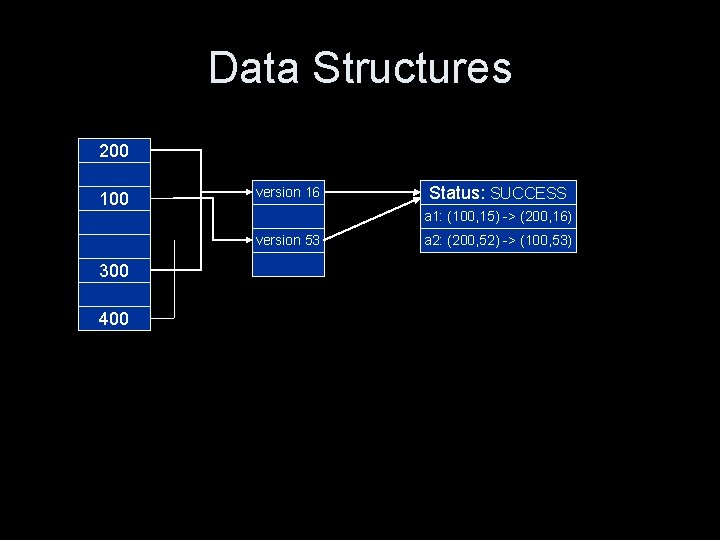 Data Structures

200
100
300
400

version 16
version 53

Status: SUCCESS
a1: (100,15) -> (200,16)
a2: (200,52) -> (100,53)